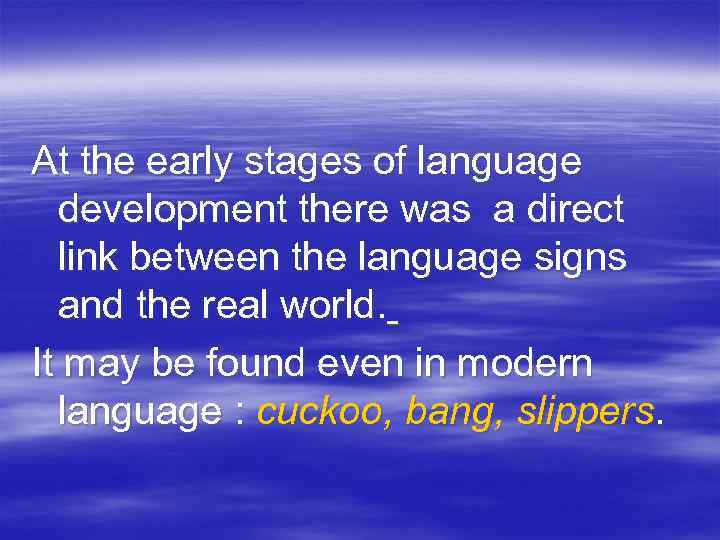 At the early stages of language development there was a direct link between the language signs and the real world.

It may be found even in modern language : cuckoo, bang, slippers.